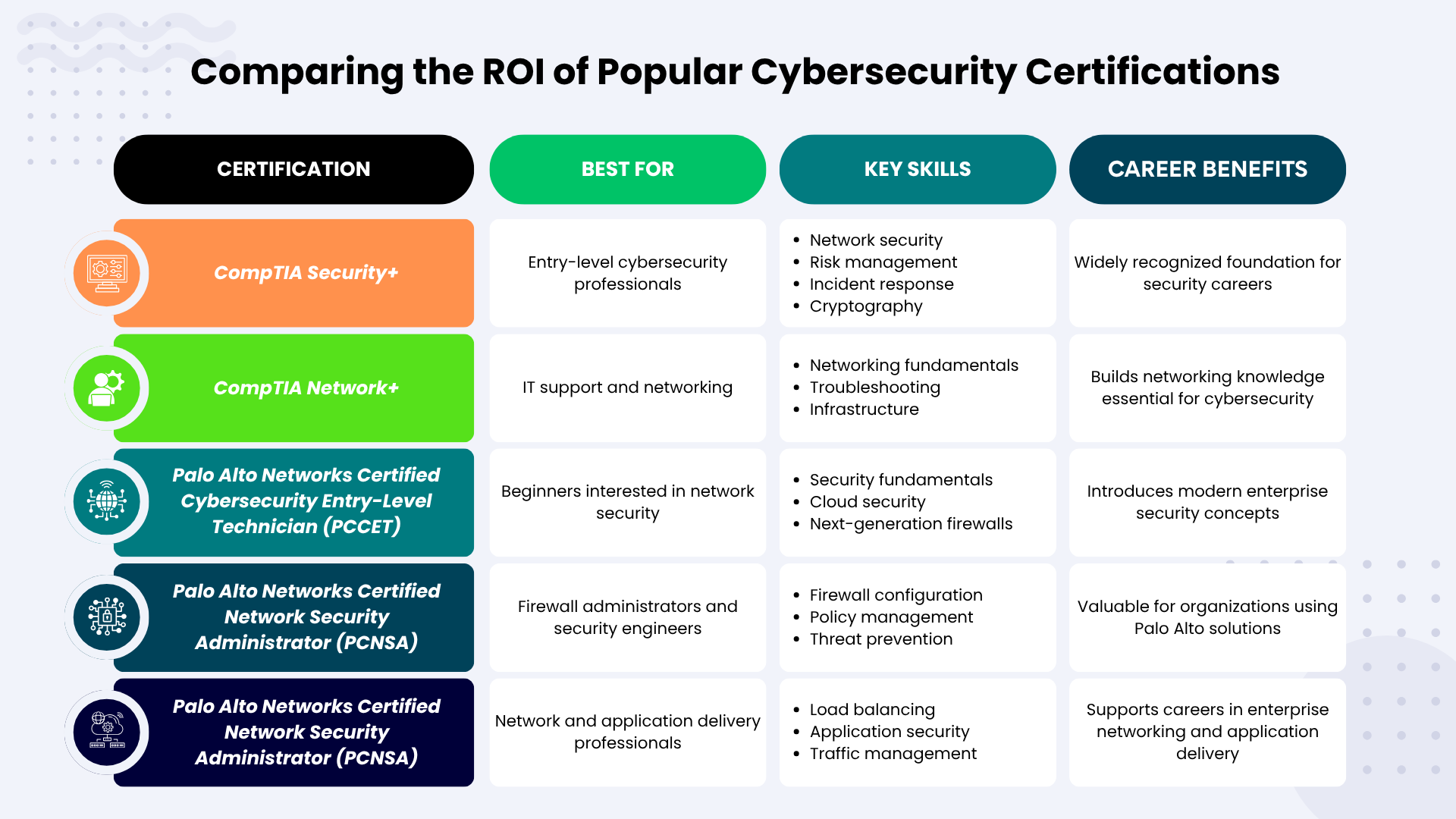 Comparing the ROI of Popular Cybersecurity Certifications

| CERTIFICATION | BEST FOR | KEY SKILLS | CAREER BENEFITS |
|---|---|---|---|
| CompTIA Security+ | Entry-level cybersecurity professionals | • Network security • Risk management • Incident response • Cryptography | Widely recognized foundation for security careers |
| CompTIA Network+ | IT support and networking | • Networking fundamentals • Troubleshooting • Infrastructure | Builds networking knowledge essential for cybersecurity |
| Palo Alto Networks Certified Cybersecurity Entry-Level Technician (PCCET) | Beginners interested in network security | • Security fundamentals • Cloud security • Next-generation firewalls | Introduces modern enterprise security concepts |
| Palo Alto Networks Certified Network Security Administrator (PCNSA) | Firewall administrators and security engineers | • Firewall configuration • Policy management • Threat prevention | Valuable for organizations using Palo Alto solutions |
| Palo Alto Networks Certified Network Security Administrator (PCNSA) | Network and application delivery professionals | • Load balancing • Application security • Traffic management | Supports careers in enterprise networking and application delivery |